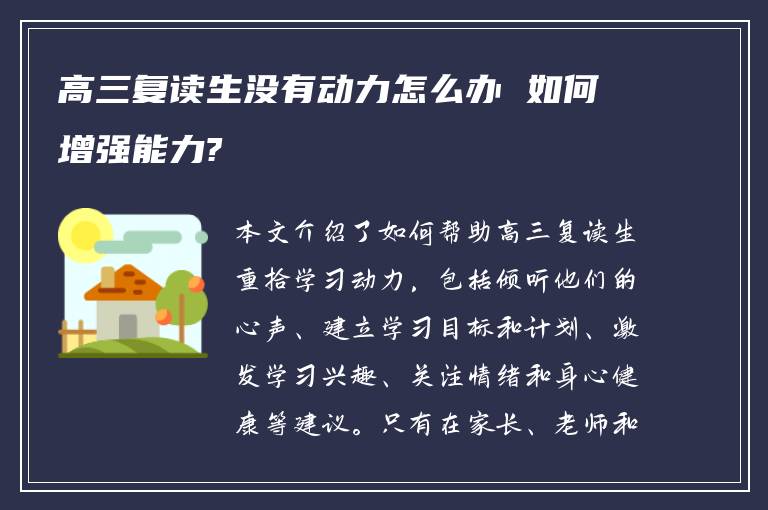 高三复读生没有动力怎么办 如何增强能力?

本文介绍了如何帮助高三复读生重拾学习动力，包括倾听他们的心声、建立学习目标和计划、激发学习兴趣、关注情绪和身心健康等建议。只有在家长、老师和